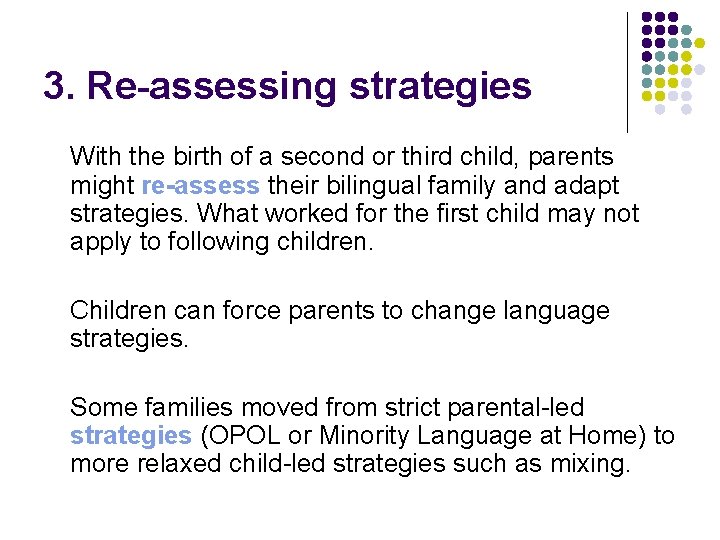 3. Re-assessing strategies

With the birth of a second or third child, parents might re-assess their bilingual family and adapt strategies. What worked for the first child may not apply to following children.

Children can force parents to change language strategies.

Some families moved from strict parental-led strategies (OPOL or Minority Language at Home) to more relaxed child-led strategies such as mixing.